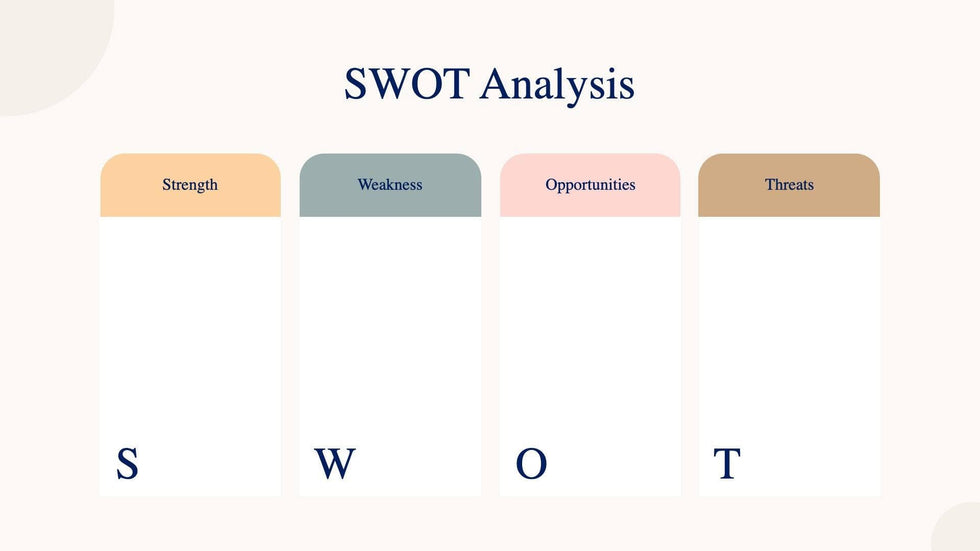 SWOT Analysis

Strength

S

Weakness

W

Opportunities

O

Threats

T